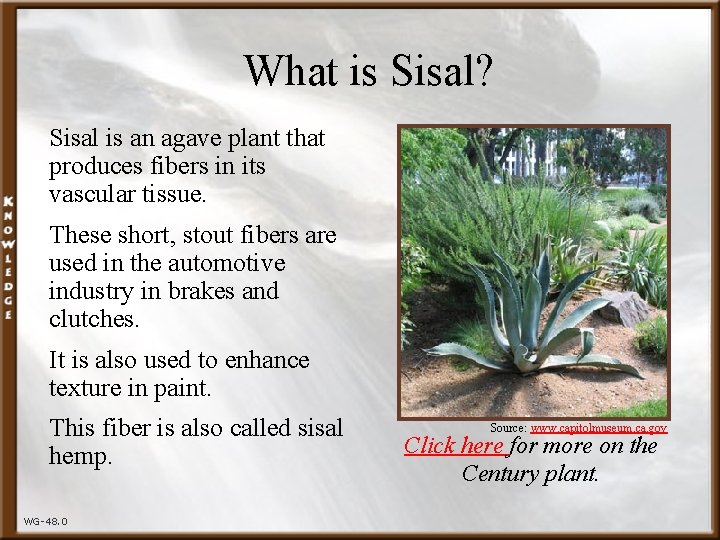 KNOWLEDGE

What is Sisal?

Sisal is an agave plant that produces fibers in its vascular tissue.

These short, stout fibers are used in the automotive industry in brakes and clutches.

It is also used to enhance texture in paint.

This fiber is also called sisal hemp.

Source: www.capitolmuseum.ca.gov

Click here for more on the Century plant.

WG-48.0